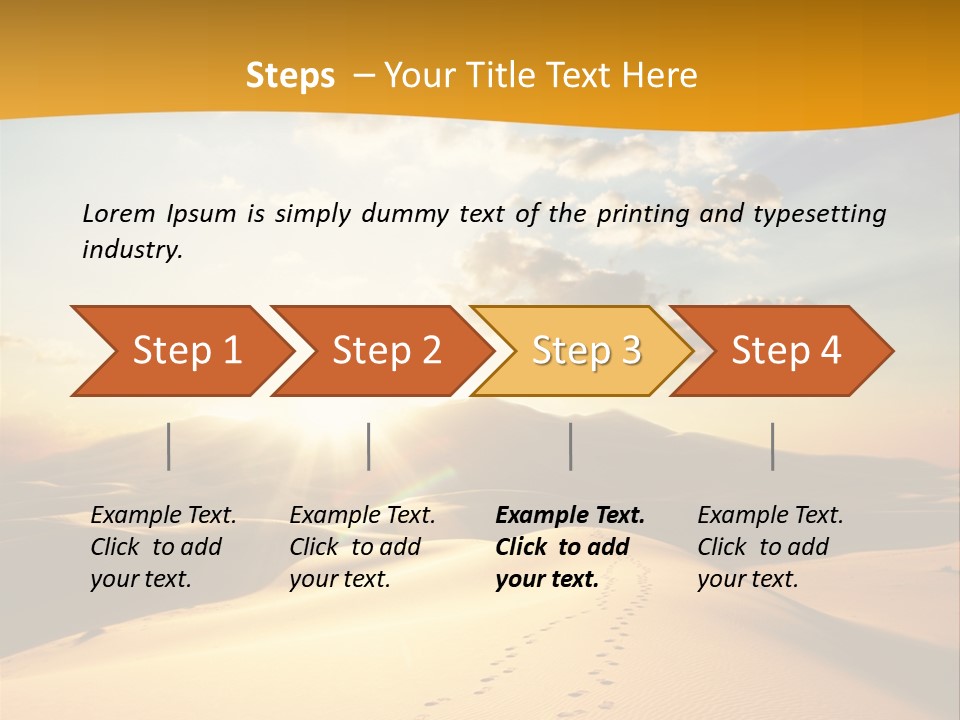 Steps – Your Title Text Here

Lorem Ipsum is simply dummy text of the printing and typesetting industry.

Step 1

Step 2

Step 3

Step 4

Example Text. Click to add your text.

Example Text. Click to add your text.

Example Text. Click to add your text.

Example Text. Click to add your text.